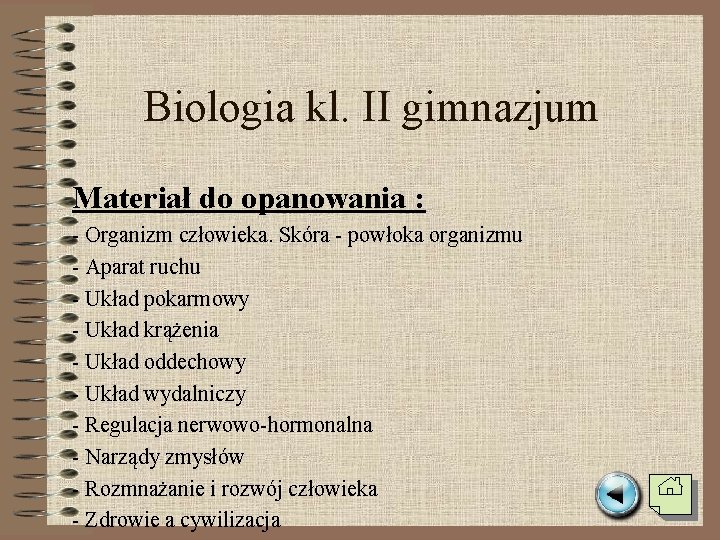 Biologia kl. II gimnazjum

Materiał do opanowania :

- Organizm człowieka. Skóra - powłoka organizmu
- Aparat ruchu
- Układ pokarmowy
- Układ krążenia
- Układ oddechowy
- Układ wydalniczy
- Regulacja nerwowo-hormonalna
- Narządy zmysłów
- Rozmnażanie i rozwój człowieka
- Zdrowie a cywilizacja